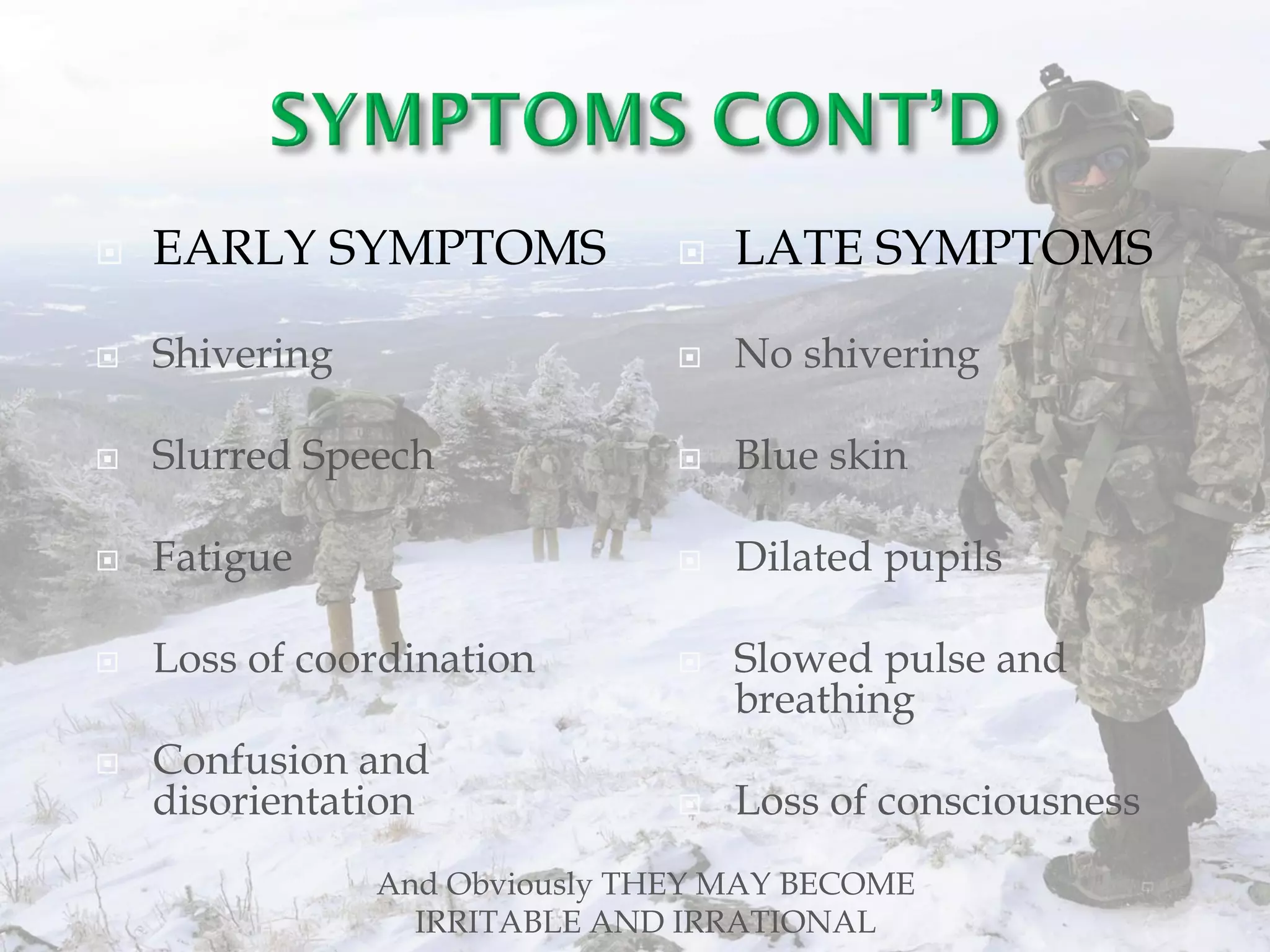 SYMPTOMS CONT'D

EARLY SYMPTOMS

Shivering

Slurred Speech

Fatigue

Loss of coordination

Confusion and disorientation

LATE SYMPTOMS

No shivering

Blue skin

Dilated pupils

Slowed pulse and breathing

Loss of consciousness

And Obviously THEY MAY BECOME IRRITABLE AND IRRATIONAL